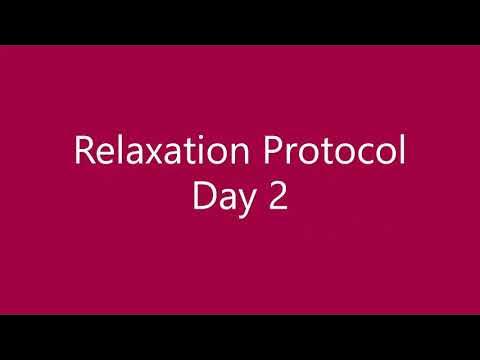 Relaxation Protocol
Day 2